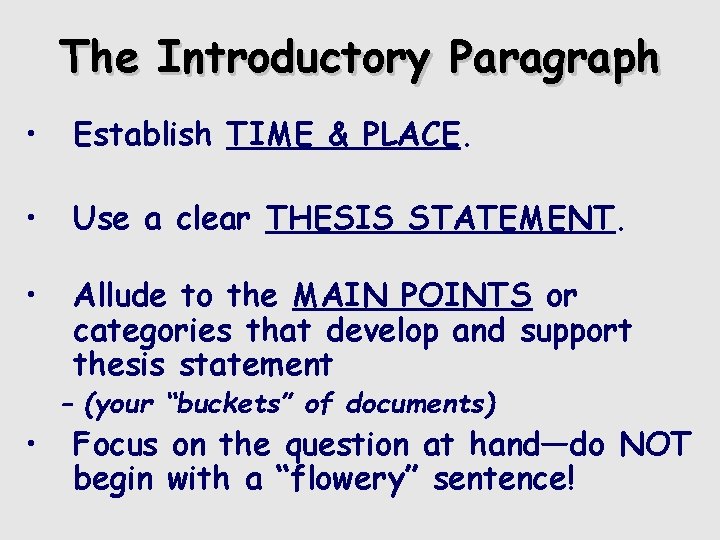 The Introductory Paragraph

• Establish TIME & PLACE.

• Use a clear THESIS STATEMENT.

• Allude to the MAIN POINTS or categories that develop and support thesis statement
– (your "buckets" of documents)

• Focus on the question at hand—do NOT begin with a "flowery" sentence!